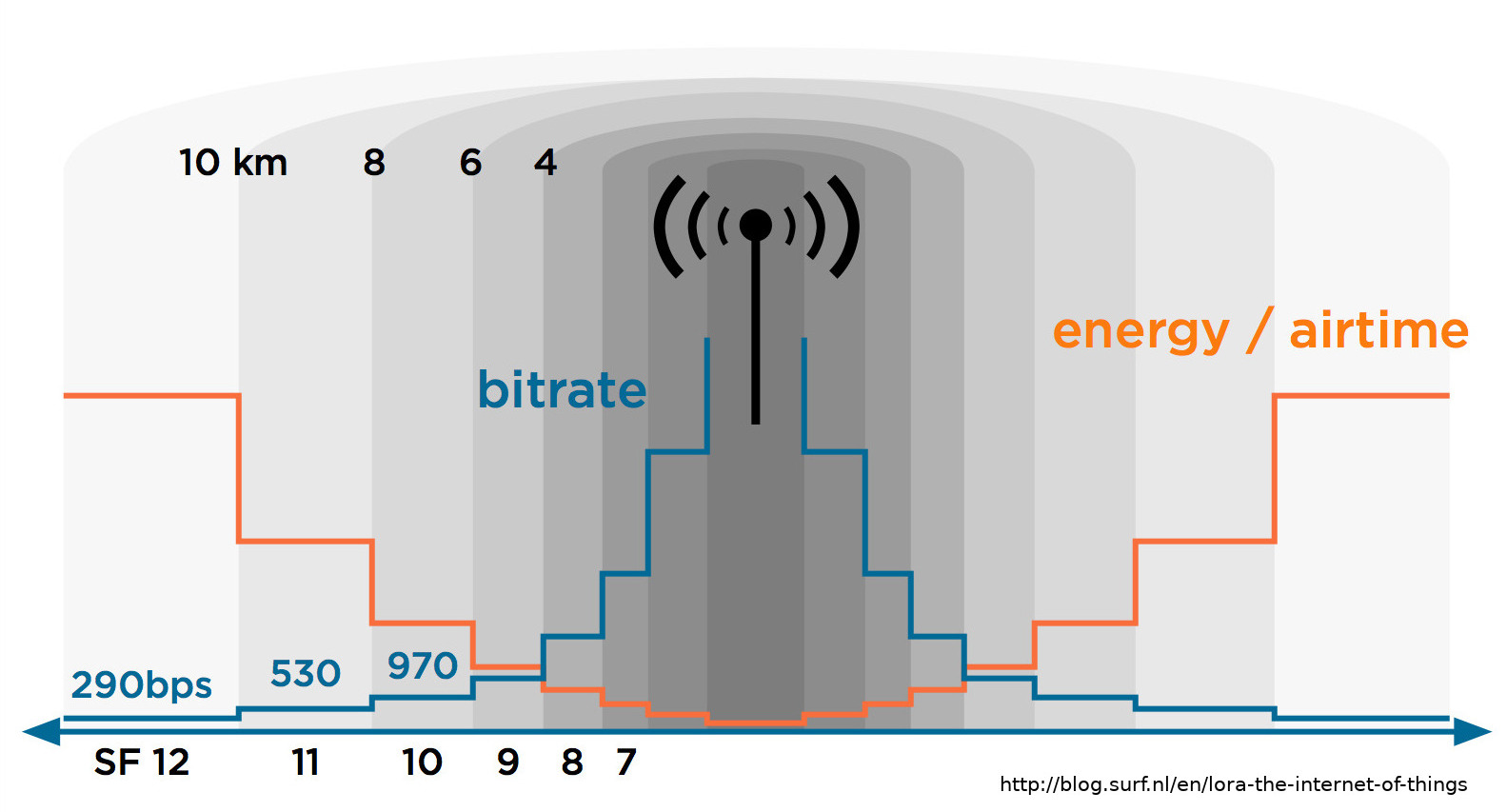 10 km 8 6 4

energy / airtime

bitrate

290bps 530 970

SF 12 11 10 9 8 7

http://blog.surf.nl/en/lora-the-internet-of-things